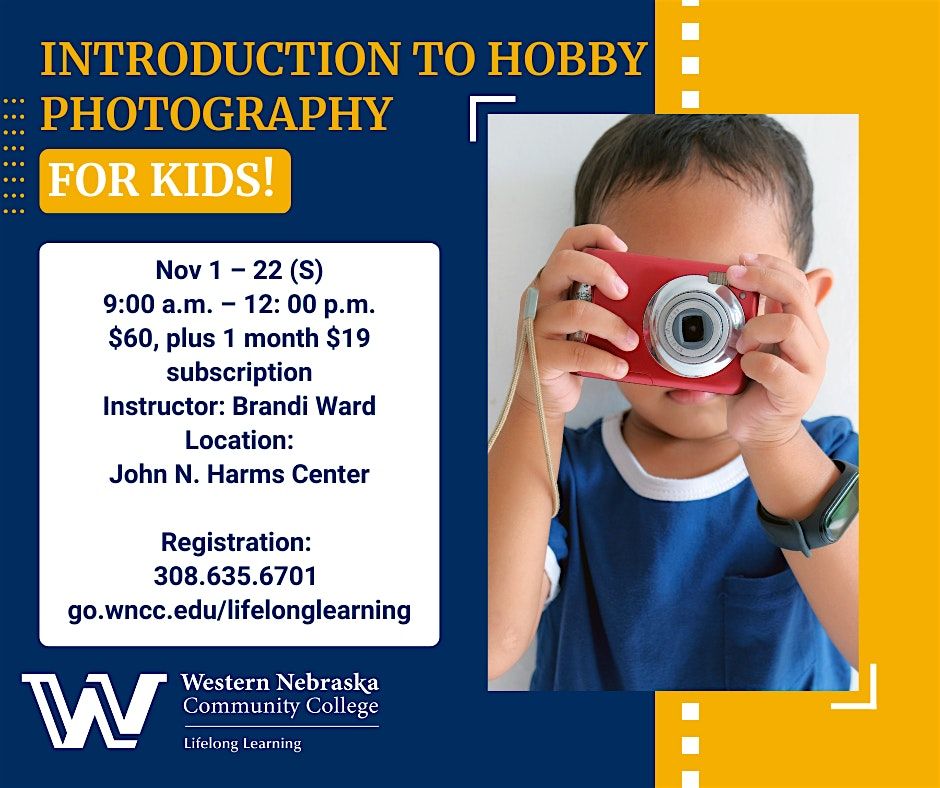 INTRODUCTION TO HOBBY PHOTOGRAPHY

FOR KIDS!

Nov 1 – 22 (S)
9:00 a.m. – 12: 00 p.m.
$60, plus 1 month $19 subscription
Instructor: Brandi Ward
Location:
John N. Harms Center

Registration:
308.635.6701
go.wncc.edu/lifelonglearning

Western Nebraska Community College
Lifelong Learning